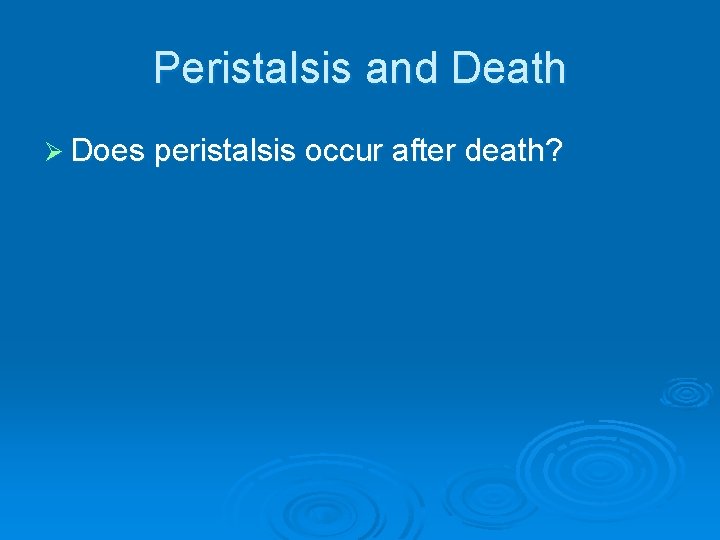 Peristalsis and Death

➢ Does peristalsis occur after death?